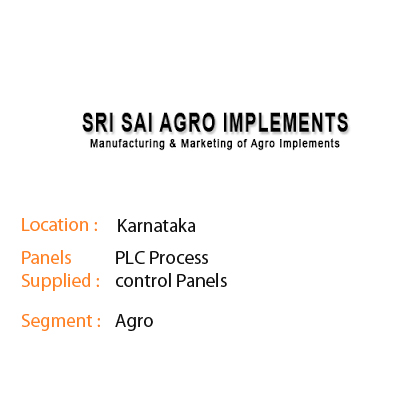 SRI SAI AGRO IMPLEMENTS
Manufacturing & Marketing of Agro Implements

Location : Karnataka

Panels Supplied : PLC Process control Panels

Segment : Agro